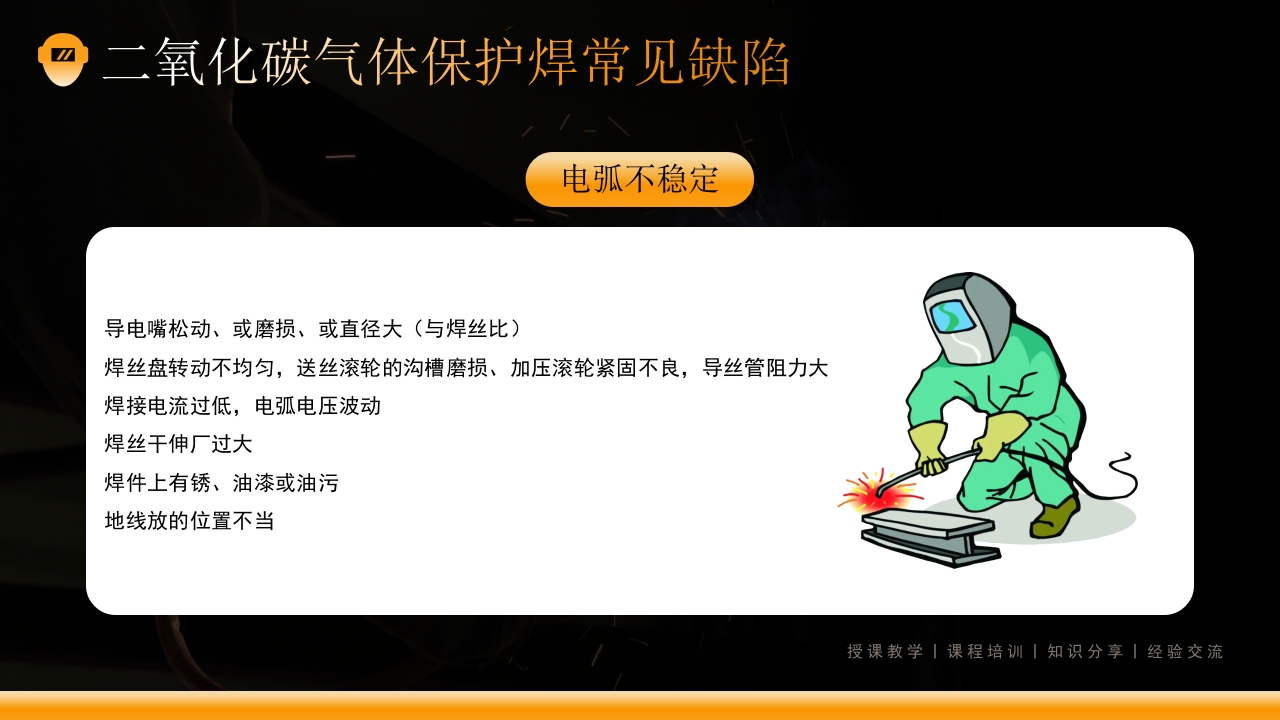 二氧化碳气体保护焊常见缺陷

电弧不稳定

导电嘴松动、或磨损、或直径大（与焊丝比）
焊丝盘转动不均匀，送丝滚轮的沟槽磨损、加压滚轮紧固不良，导丝管阻力大
焊接电流过低，电弧电压波动
焊丝干伸厂过大
焊件上有锈、油漆或油污
地线放的位置不当

授课教学 | 课程培训 | 知识分享 | 经验交流